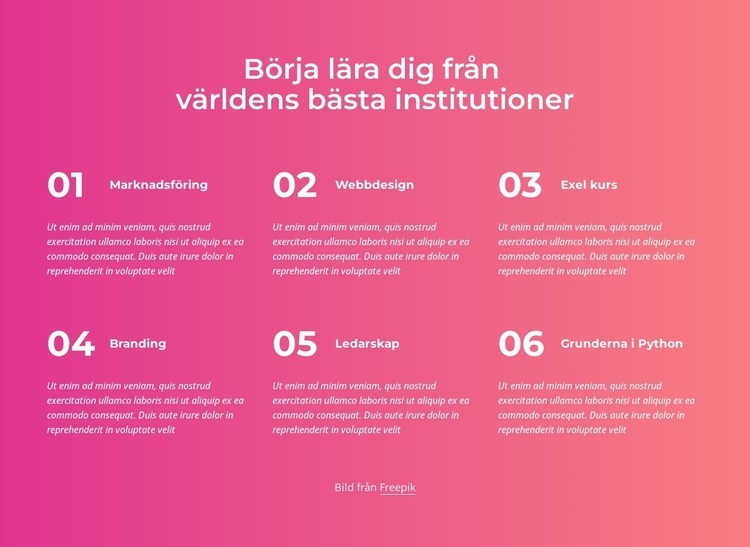 Börja lära dig från världens bästa institutioner

01 Marknadsföring

Ut enim ad minim veniam, quis nostrud exercitation ullamco laboris nisi ut aliquip ex ea commodo consequat. Duis aute irure dolor in reprehenderit in voluptate velit

02 Webbdesign

Ut enim ad minim veniam, quis nostrud exercitation ullamco laboris nisi ut aliquip ex ea commodo consequat. Duis aute irure dolor in reprehenderit in voluptate velit

03 Exel kurs

Ut enim ad minim veniam, quis nostrud exercitation ullamco laboris nisi ut aliquip ex ea commodo consequat. Duis aute irure dolor in reprehenderit in voluptate velit

04 Branding

Ut enim ad minim veniam, quis nostrud exercitation ullamco laboris nisi ut aliquip ex ea commodo consequat. Duis aute irure dolor in reprehenderit in voluptate velit

05 Ledarskap

Ut enim ad minim veniam, quis nostrud exercitation ullamco laboris nisi ut aliquip ex ea commodo consequat. Duis aute irure dolor in reprehenderit in voluptate velit

06 Grunderna i Python

Ut enim ad minim veniam, quis nostrud exercitation ullamco laboris nisi ut aliquip ex ea commodo consequat. Duis aute irure dolor in reprehenderit in voluptate velit

Bild från Freepik